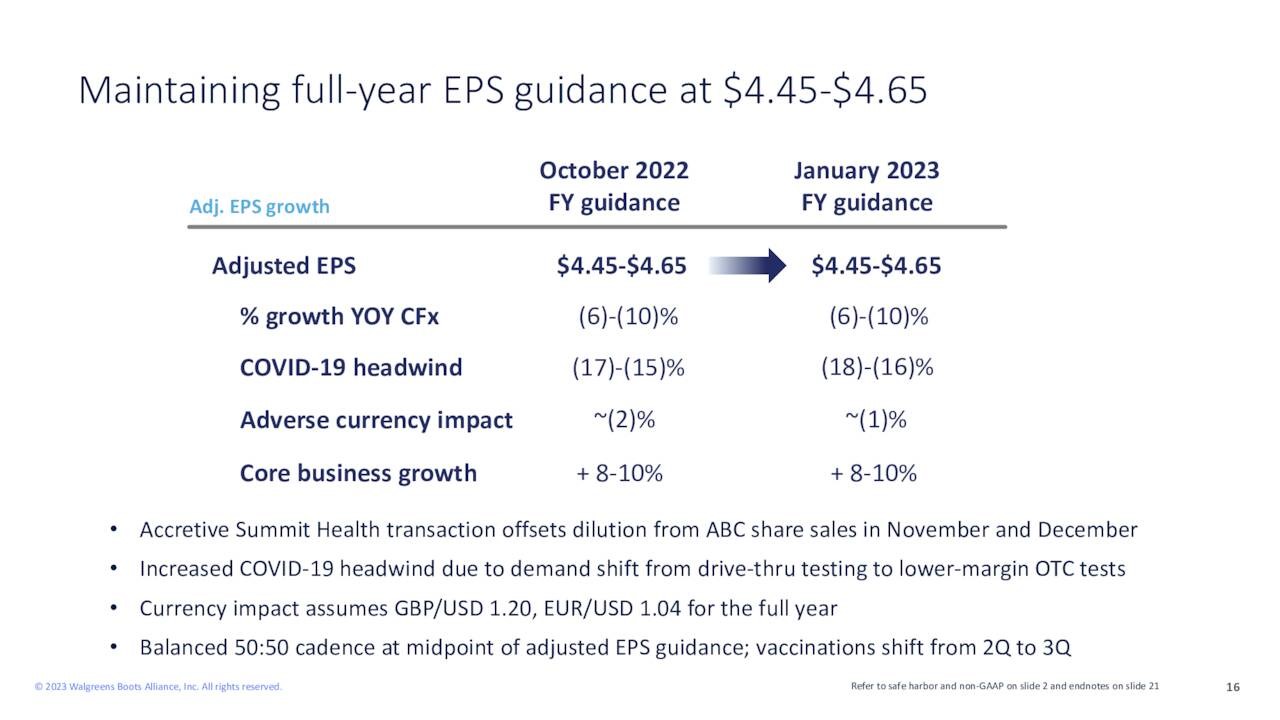 Maintaining full-year EPS guidance at \$4.45-\$4.65

| Adj. EPS growth | October 2022 FY guidance | January 2023 FY guidance |
|---|---|---|
| Adjusted EPS | \$4.45-\$4.65 | \$4.45-\$4.65 |
| % growth YOY CFx | (6)-(10)% | (6)-(10)% |
| COVID-19 headwind | (17)-(15)% | (18)-(16)% |
| Adverse currency impact | ~(2)% | ~(1)% |
| Core business growth | + 8-10% | + 8-10% |

• Accretive Summit Health transaction offsets dilution from ABC share sales in November and December
• Increased COVID-19 headwind due to demand shift from drive-thru testing to lower-margin OTC tests
• Currency impact assumes GBP/USD 1.20, EUR/USD 1.04 for the full year
• Balanced 50:50 cadence at midpoint of adjusted EPS guidance; vaccinations shift from 2Q to 3Q

© 2023 Walgreens Boots Alliance, Inc. All rights reserved.

Refer to safe harbor and non-GAAP on slide 2 and endnotes on slide 21

16